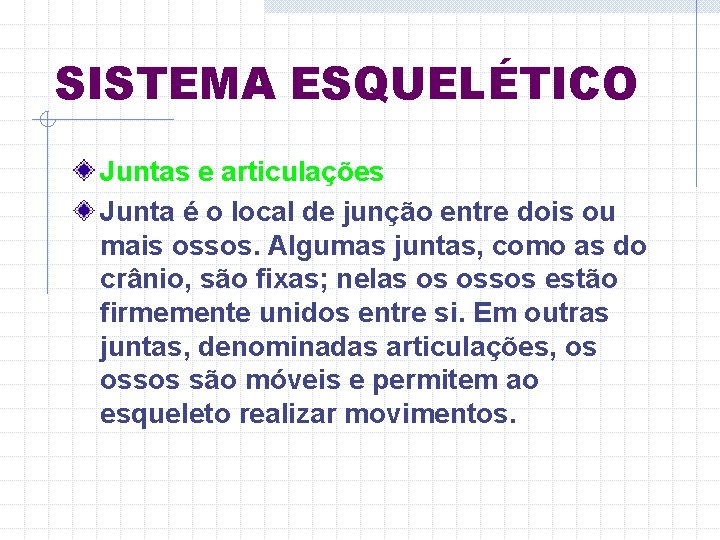 SISTEMA ESQUELÉTICO

Juntas e articulações

Junta é o local de junção entre dois ou mais ossos. Algumas juntas, como as do crânio, são fixas; nelas os ossos estão firmemente unidos entre si. Em outras juntas, denominadas articulações, os ossos são móveis e permitem ao esqueleto realizar movimentos.